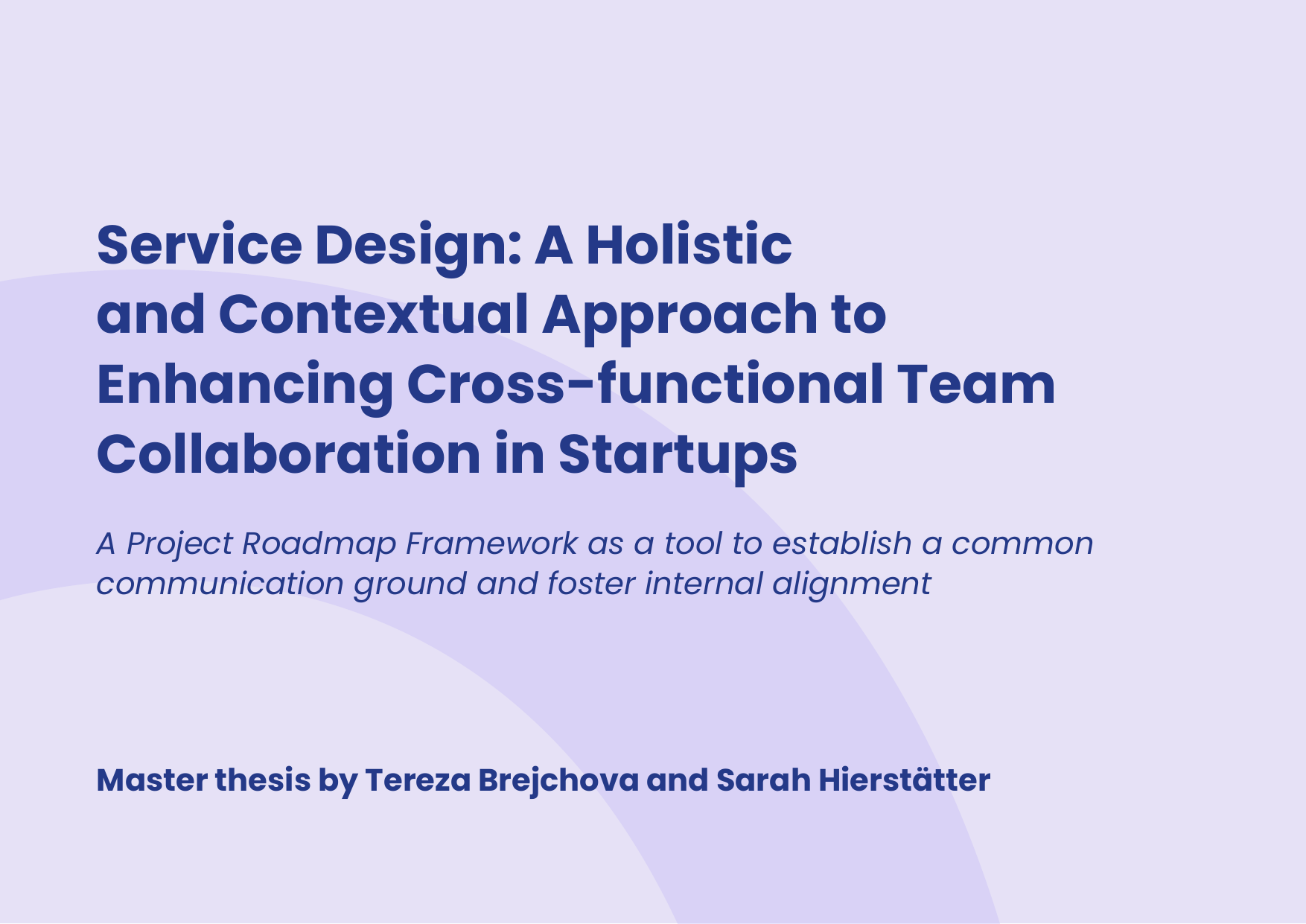 Service Design: A Holistic and Contextual Approach to Enhancing Cross-functional Team Collaboration in Startups

A Project Roadmap Framework as a tool to establish a common communication ground and foster internal alignment

Master thesis by Tereza Brejchova and Sarah Hierstätter